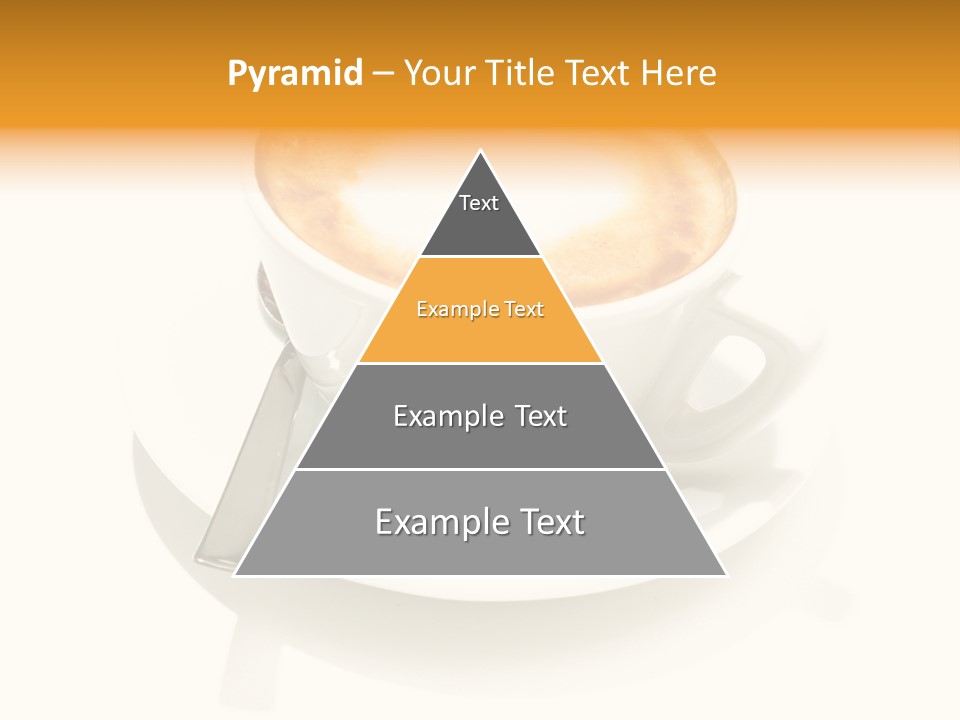 Pyramid – Your Title Text Here

Text

Example Text

Example Text

Example Text